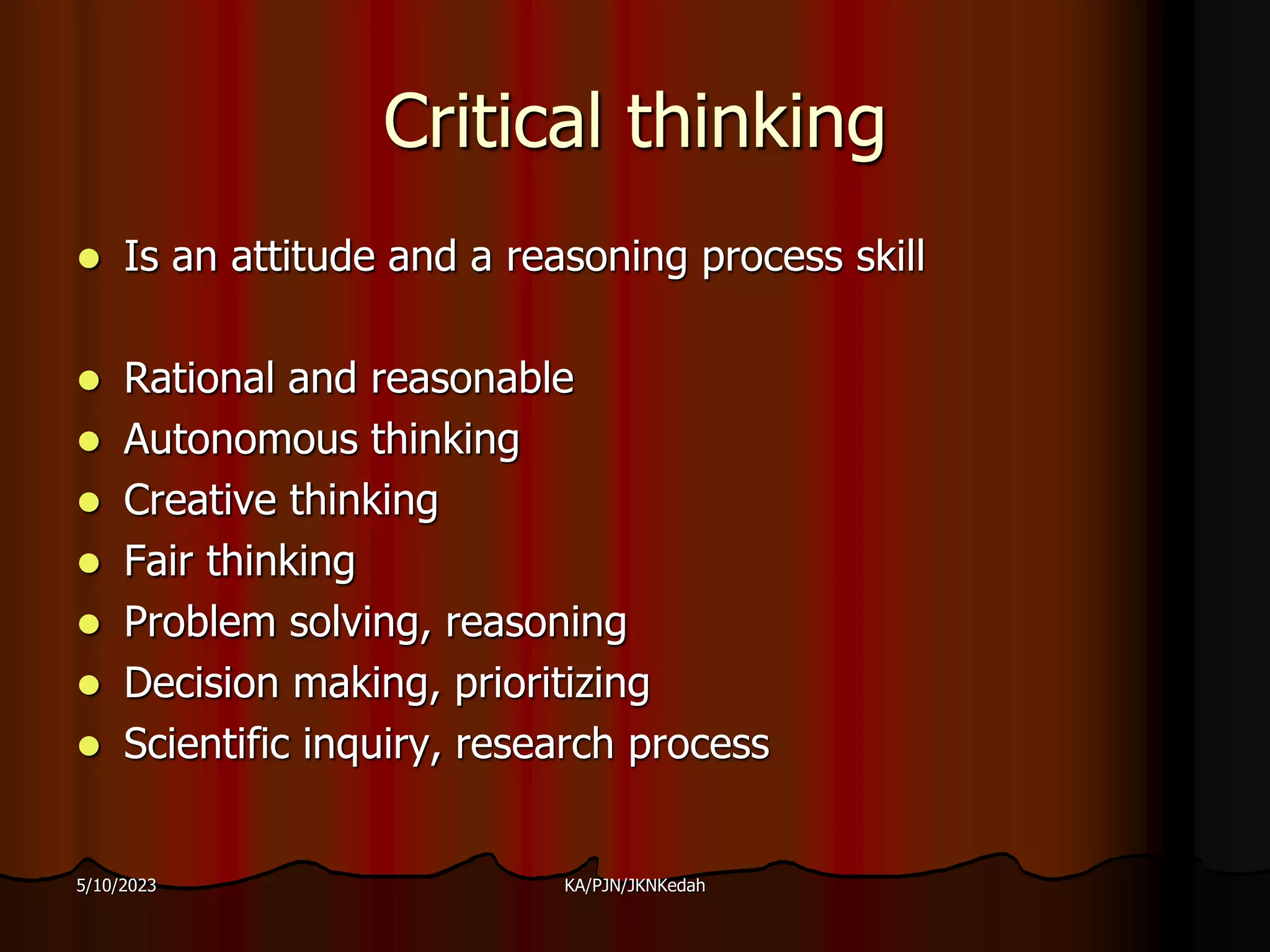 Critical thinking

- Is an attitude and a reasoning process skill

- Rational and reasonable
- Autonomous thinking
- Creative thinking
- Fair thinking
- Problem solving, reasoning
- Decision making, prioritizing
- Scientific inquiry, research process

5/10/2023

KA/PJN/JKNKedah